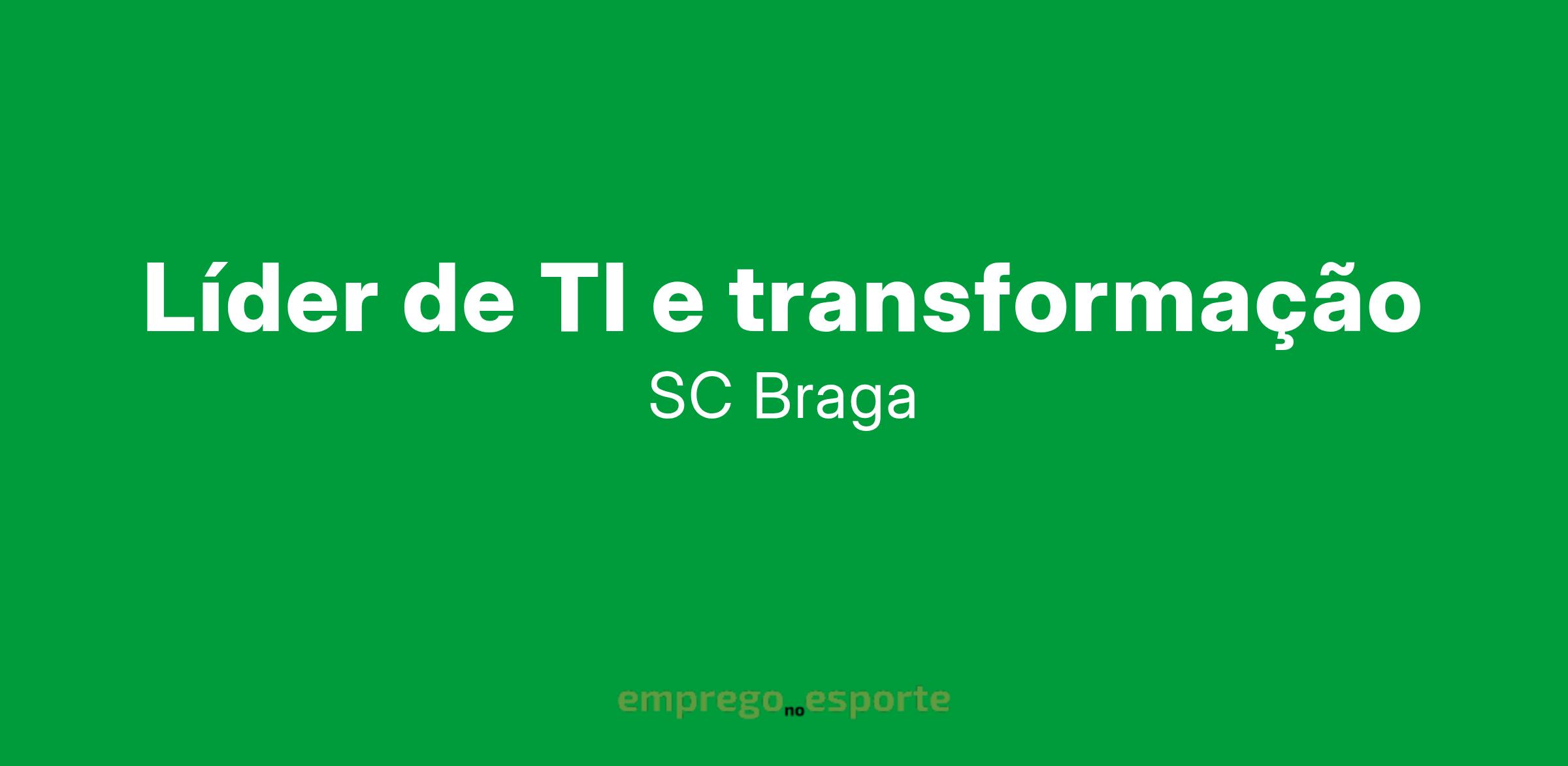 Líder de TI e transformação

SC Braga

emprego no esporte